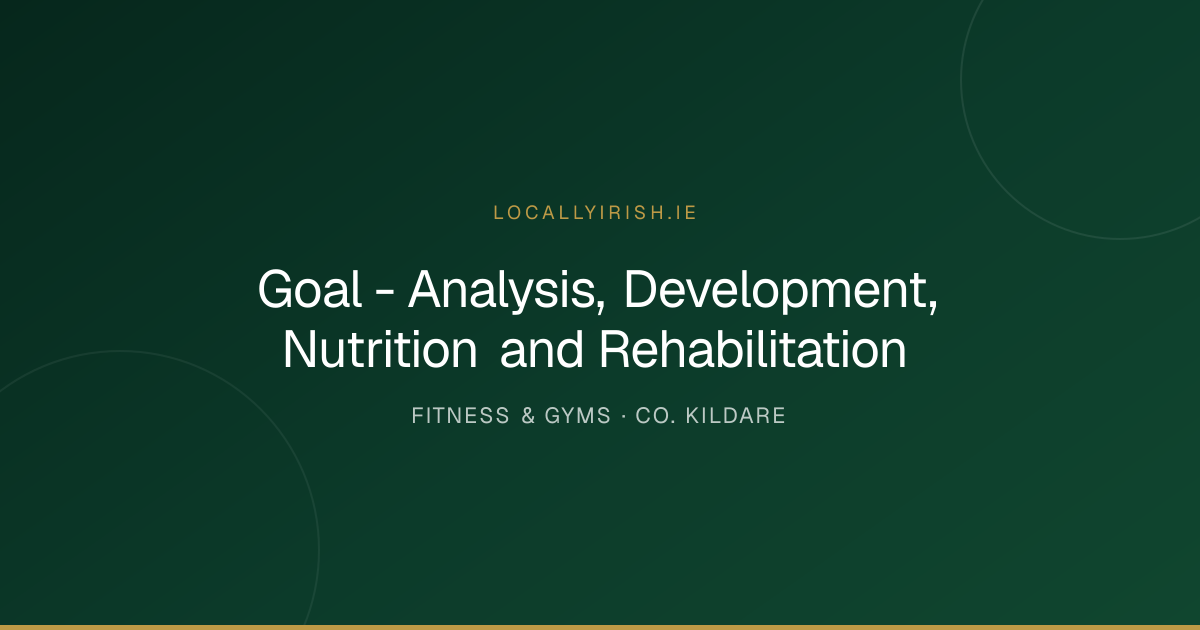 LOCALLYIRISH.IE

Goal - Analysis, Development, Nutrition and Rehabilitation

FITNESS & GYMS · CO. KILDARE